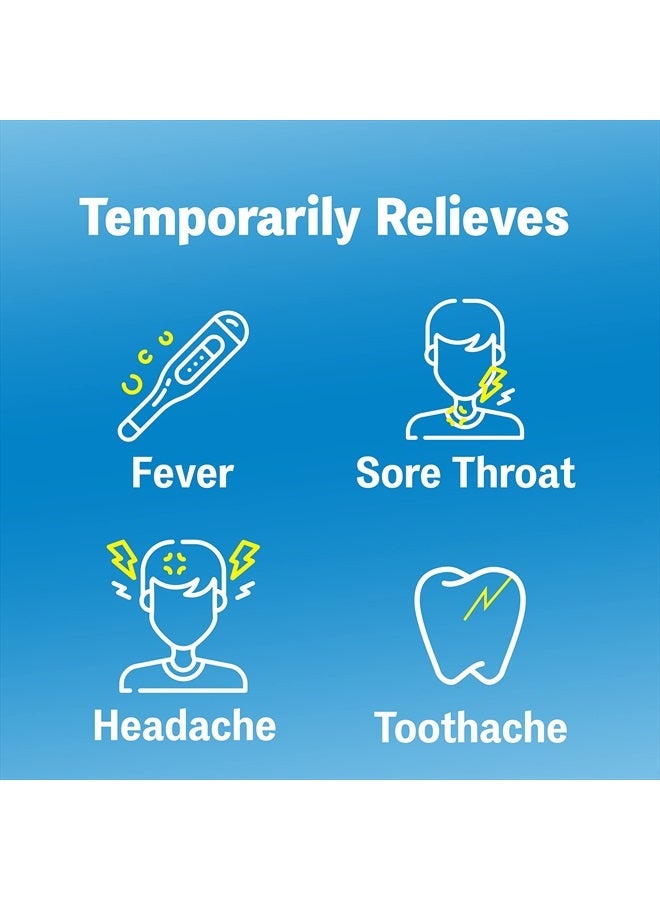 Temporarily Relieves

Fever

Sore Throat

Headache

Toothache